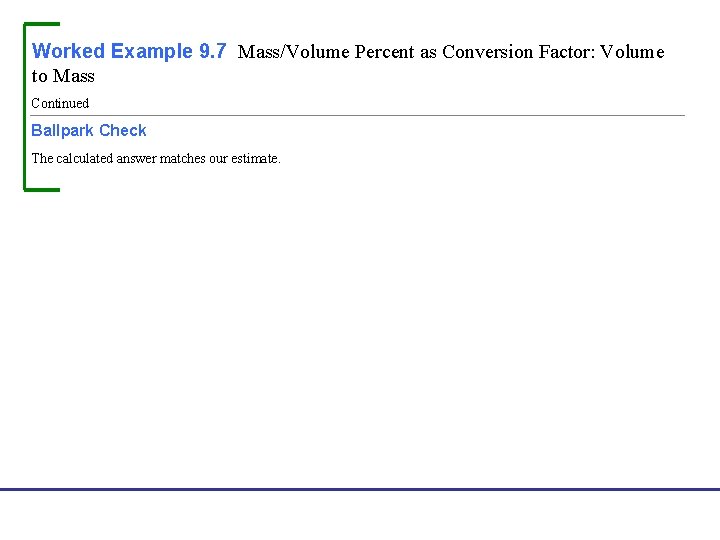 Worked Example 9.7 Mass/Volume Percent as Conversion Factor: Volume to Mass

Continued

Ballpark Check

The calculated answer matches our estimate.